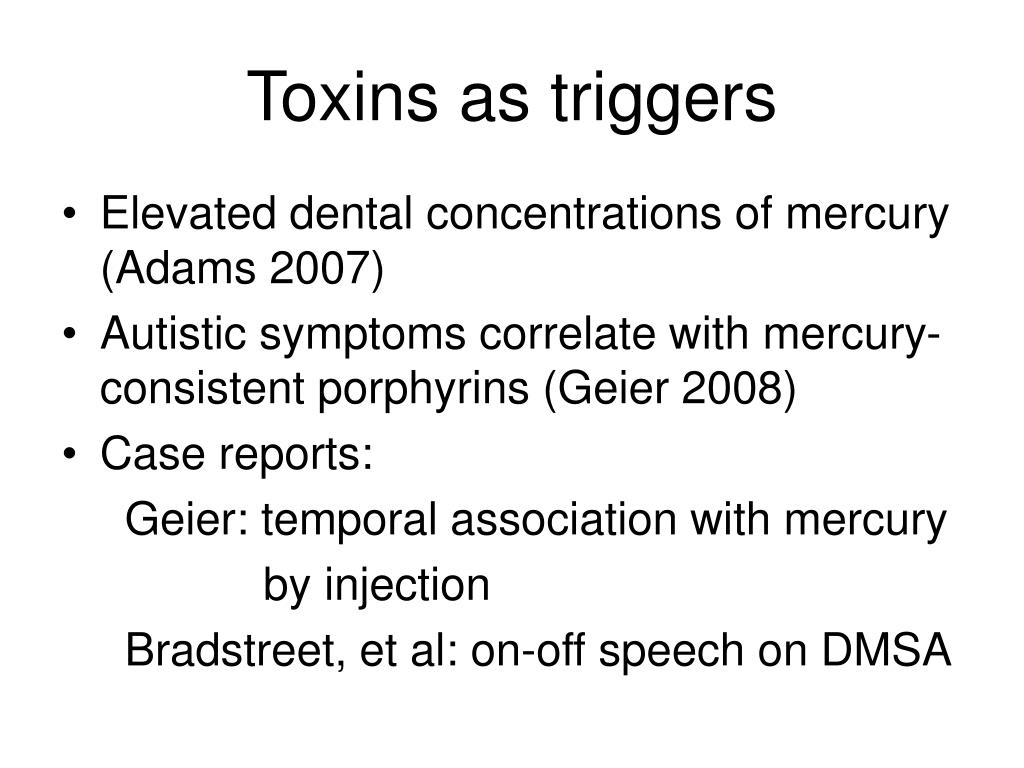 Toxins as triggers

• Elevated dental concentrations of mercury (Adams 2007)
• Autistic symptoms correlate with mercury-consistent porphyrins (Geier 2008)
• Case reports:

Geier: temporal association with mercury by injection

Bradstreet, et al: on-off speech on DMSA